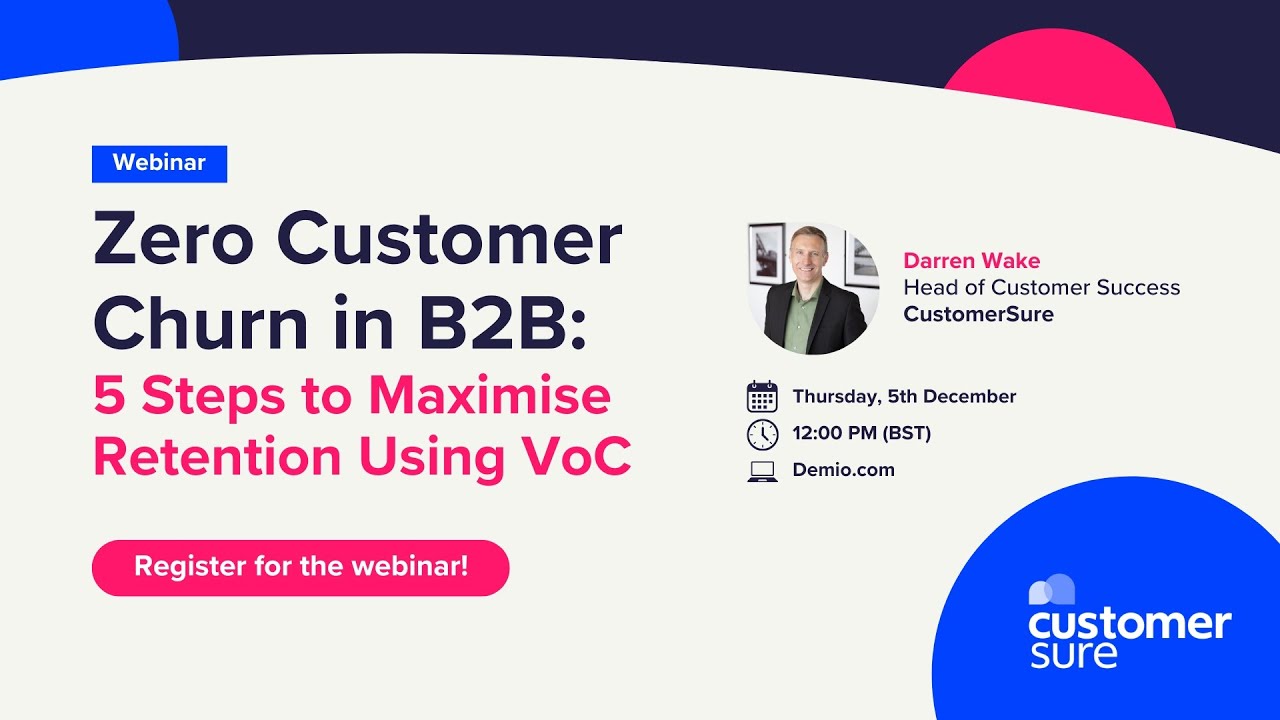 Webinar

Zero Customer Churn in B2B:
5 Steps to Maximise Retention Using VoC

Register for the webinar!

Darren Wake
Head of Customer Success
CustomerSure

Thursday, 5th December
12:00 PM (BST)
Demio.com

customer sure